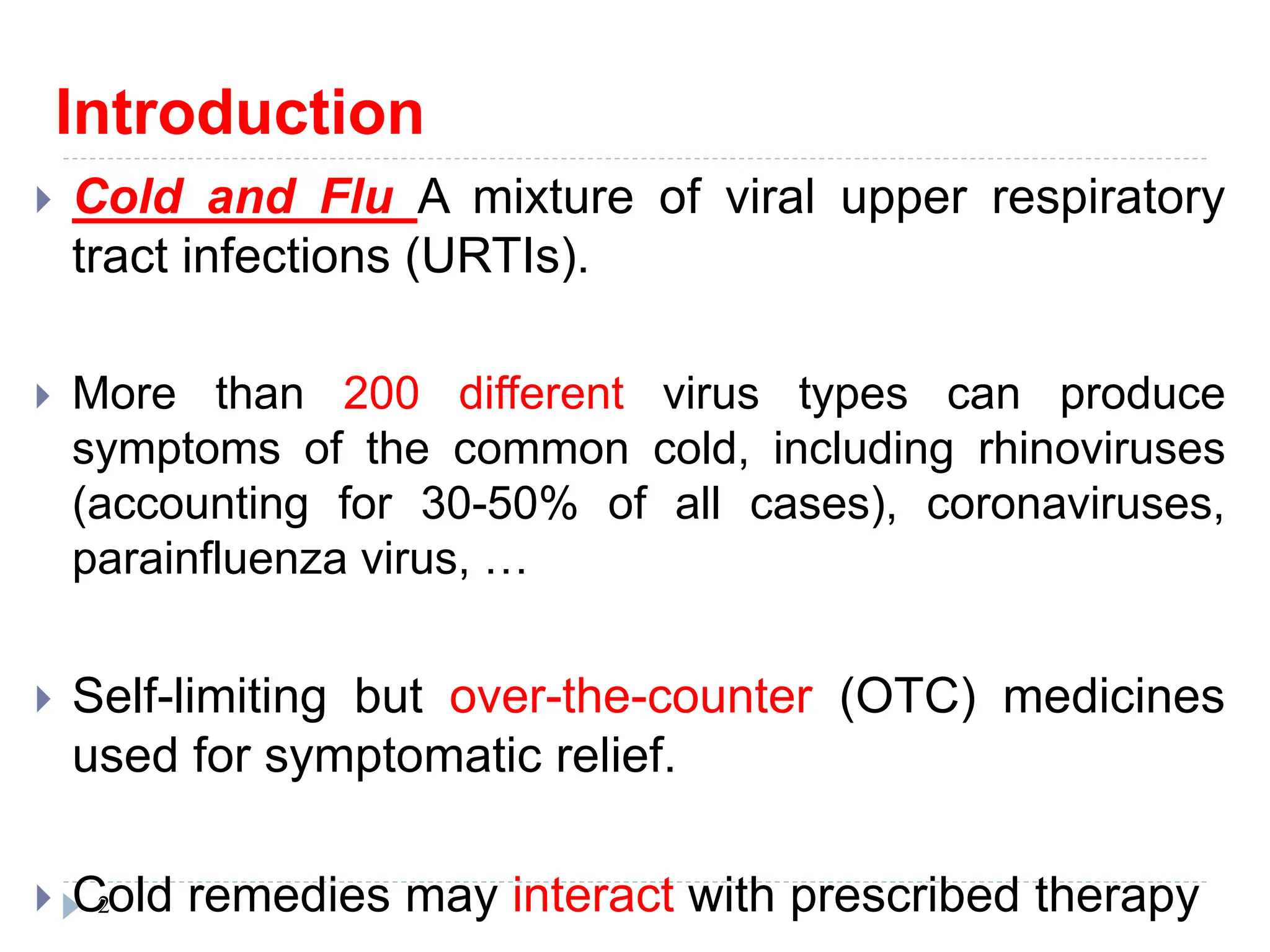 Introduction

Cold and Flu A mixture of viral upper respiratory tract infections (URTIs).

More than 200 different virus types can produce symptoms of the common cold, including rhinoviruses (accounting for 30-50% of all cases), coronaviruses, parainfluenza virus, …

Self-limiting but over-the-counter (OTC) medicines used for symptomatic relief.

Cold remedies may interact with prescribed therapy

2